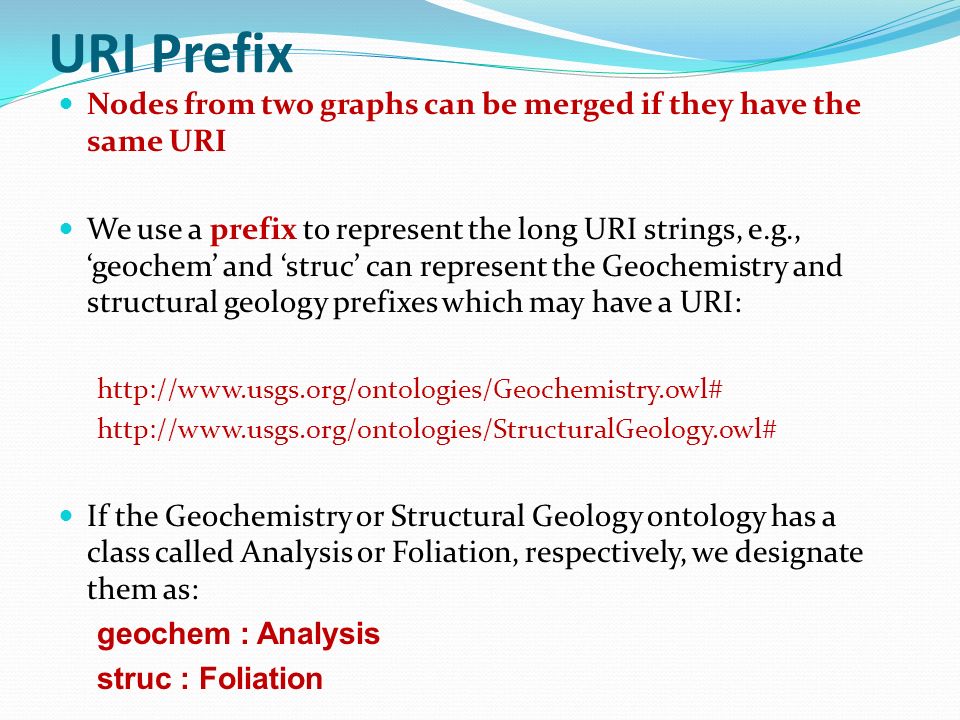 URI Prefix

Nodes from two graphs can be merged if they have the same URI

We use a prefix to represent the long URI strings, e.g., ‘geochem’ and ‘struc’ can represent the Geochemistry and structural geology prefixes which may have a URI:

http://www.usgs.org/ontologies/Geochemistry.owl#
http://www.usgs.org/ontologies/StructuralGeology.owl#

If the Geochemistry or Structural Geology ontology has a class called Analysis or Foliation, respectively, we designate them as:

geochem : Analysis
struc : Foliation